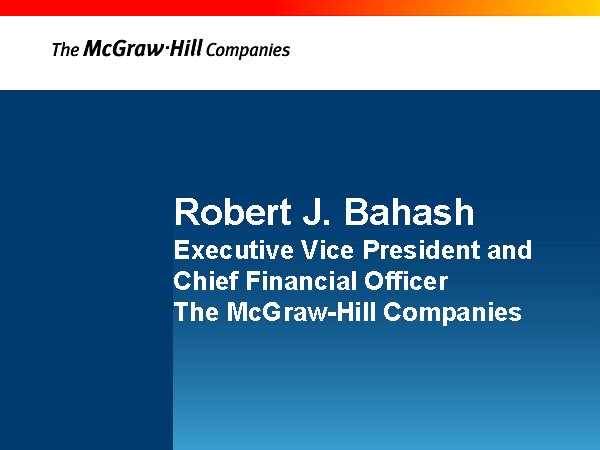 The McGraw·Hill Companies

Robert J. Bahash
Executive Vice President and
Chief Financial Officer
The McGraw-Hill Companies